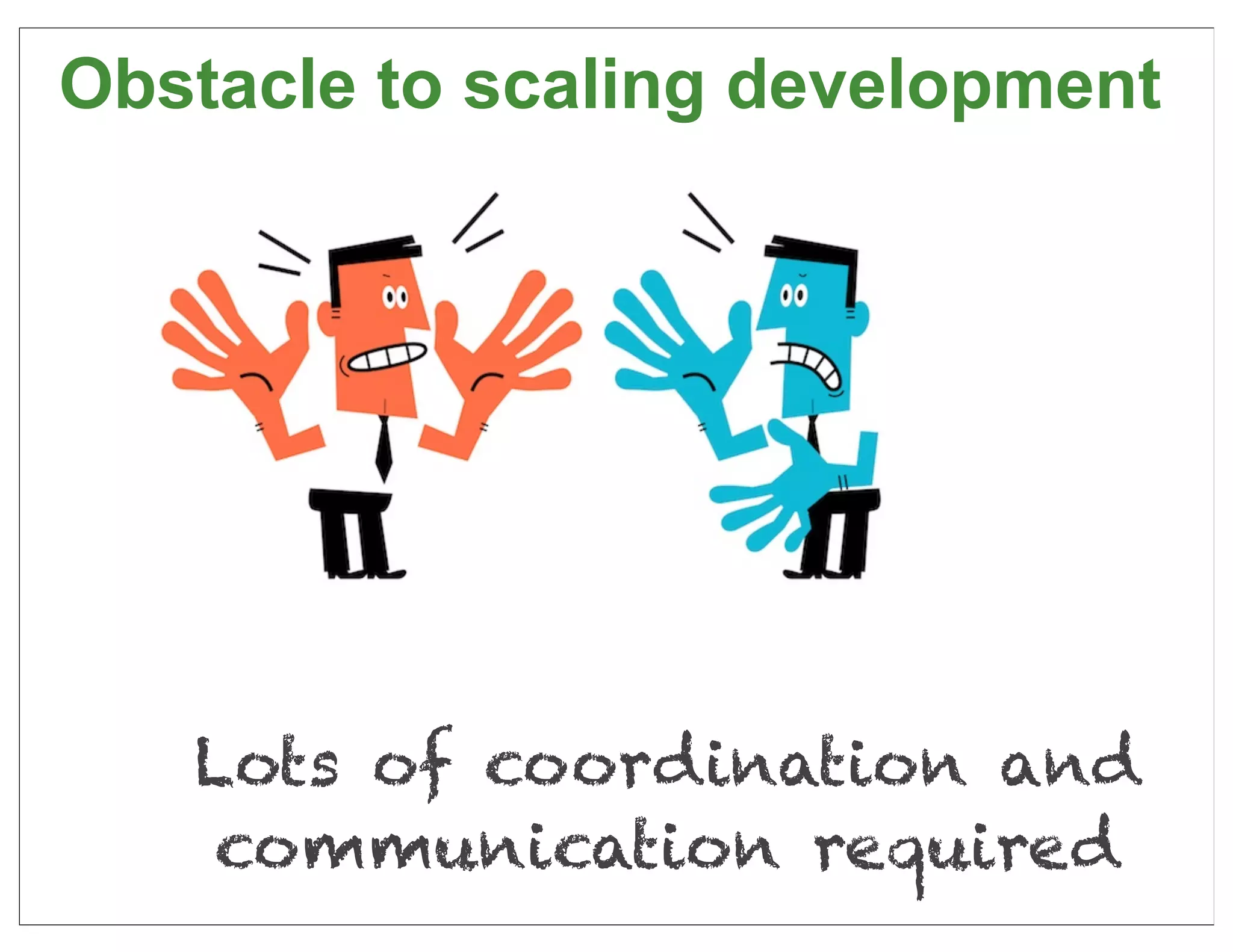 Obstacle to scaling development

Lots of coordination and communication required